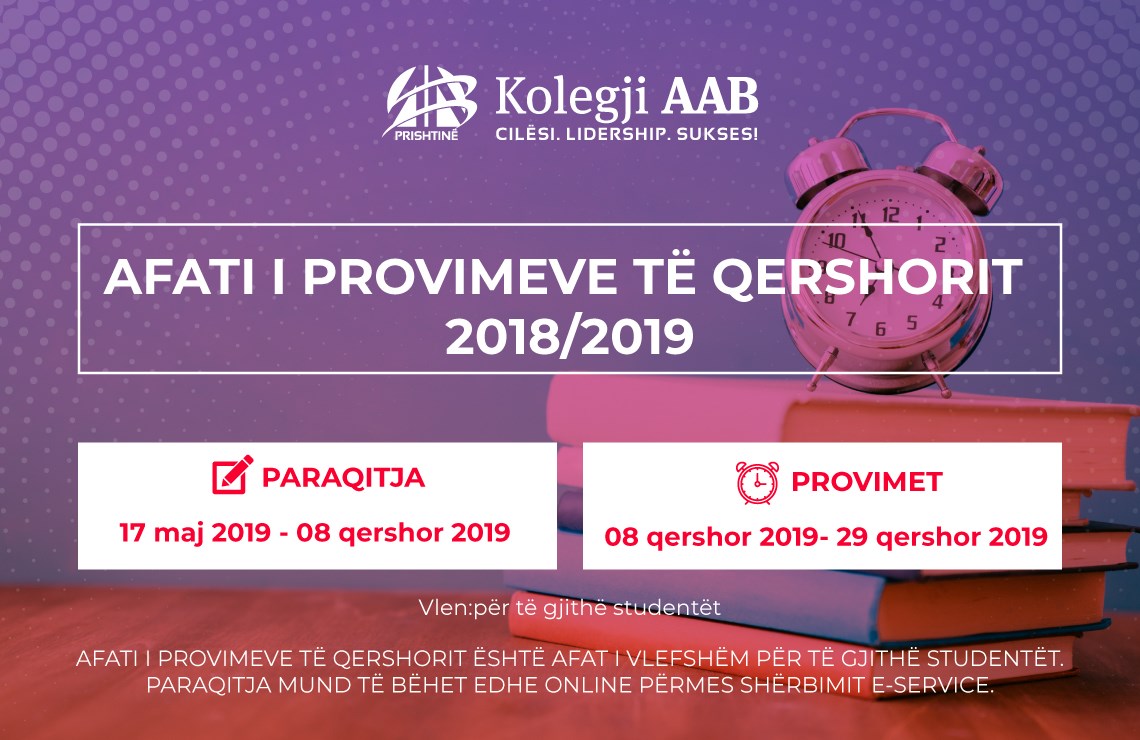 PRISHTINË
Kolegji AAB
CILËSI. LIDERSHIP. SUKSES!

AFATI I PROVIMEVE TË QERSHORIT 2018/2019

PARAQITJA
17 maj 2019 - 08 qershor 2019

PROVIMET
08 qershor 2019- 29 qershor 2019

Vlen:për të gjithë studentët

AFATI I PROVIMEVE TË QERSHORIT ËSHTË AFAT I VLEFSHËM PËR TË GJITHË STUDENTËT. PARAQITJA MUND TË BËHET EDHE ONLINE PËRMES SHËRBIMIT E-SERVICE.